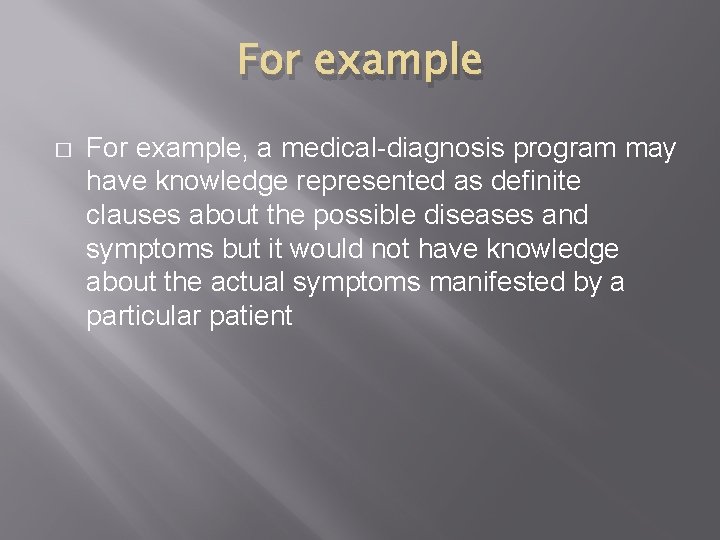 For example

For example, a medical-diagnosis program may have knowledge represented as definite clauses about the possible diseases and symptoms but it would not have knowledge about the actual symptoms manifested by a particular patient